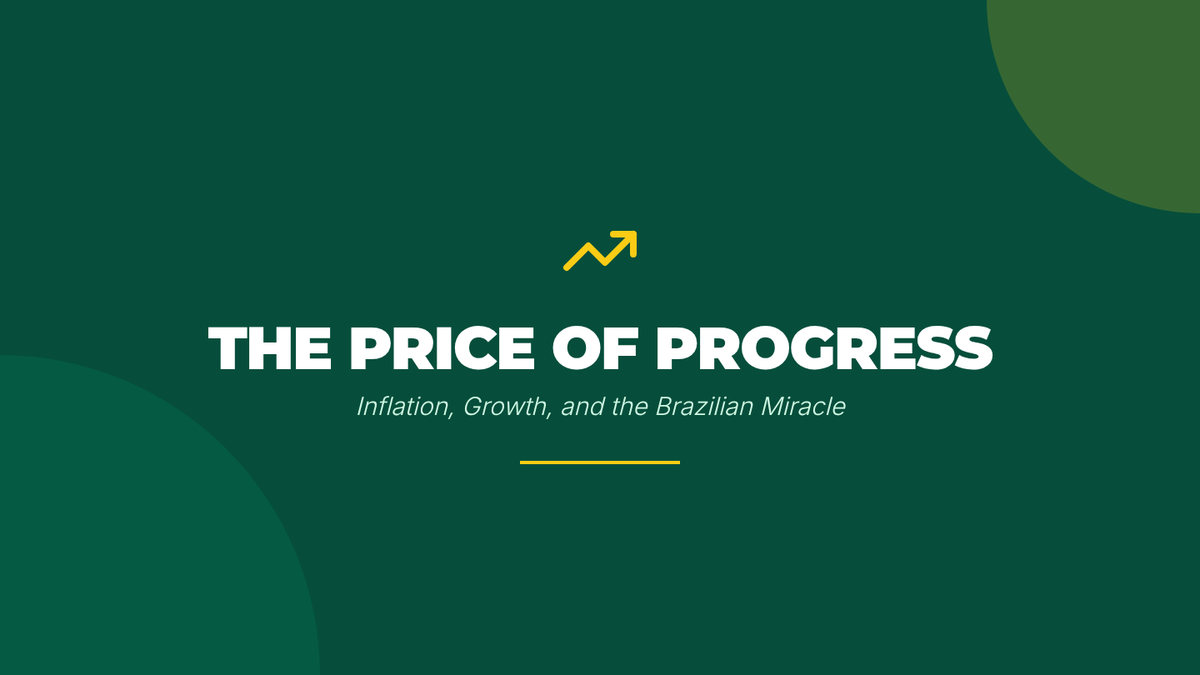 THE PRICE OF PROGRESS

Inflation, Growth, and the Brazilian Miracle